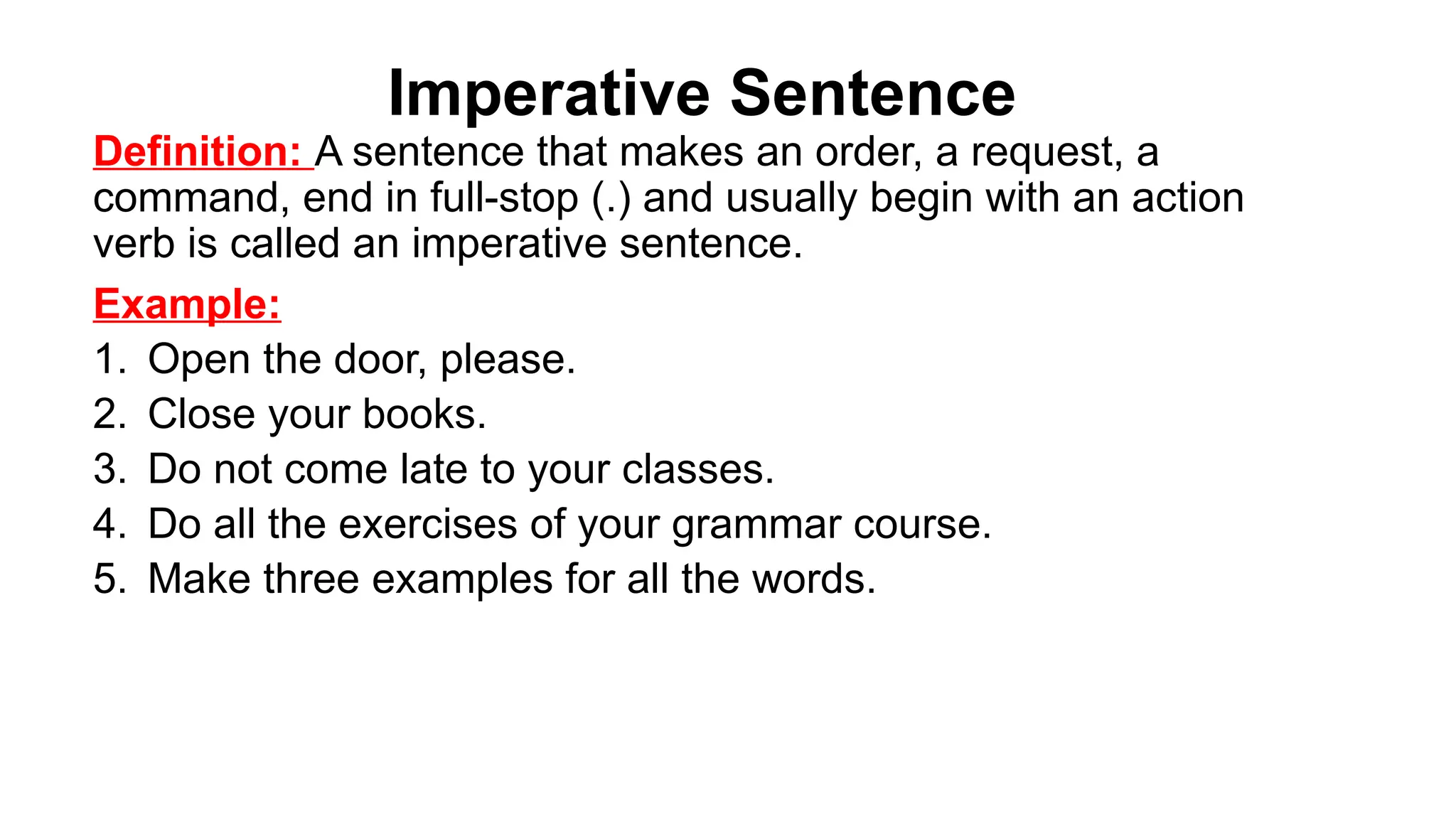 Imperative Sentence

Definition: A sentence that makes an order, a request, a command, end in full-stop (.) and usually begin with an action verb is called an imperative sentence.

Example:

1. Open the door, please.
2. Close your books.
3. Do not come late to your classes.
4. Do all the exercises of your grammar course.
5. Make three examples for all the words.